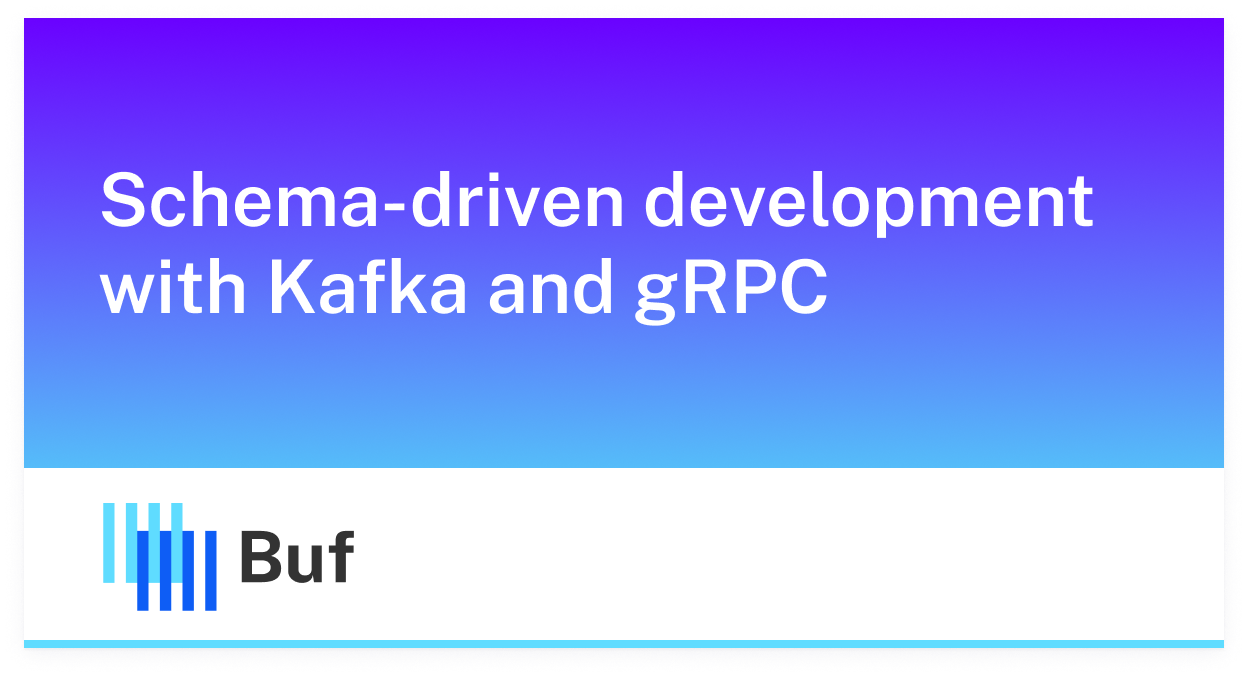 Schema-driven development with Kafka and gRPC

Buf